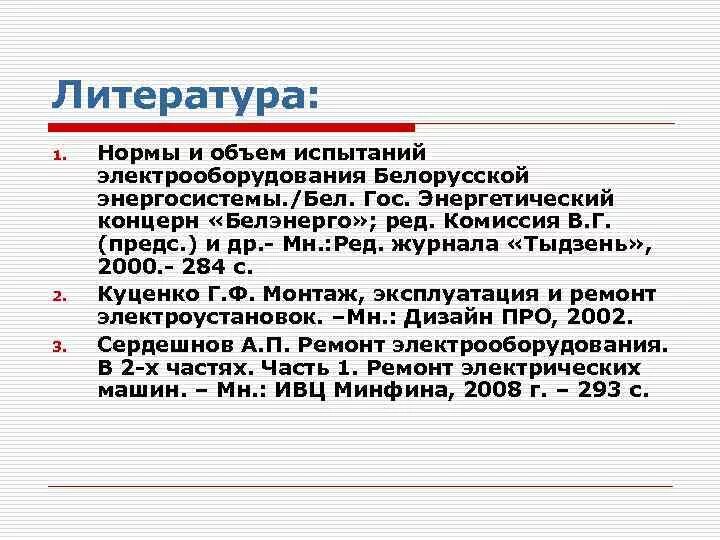 Литература:

1. Нормы и объем испытаний электрооборудования Белорусской энергосистемы./Бел. Гос. Энергетический концерн «Белэнерго»; ред. Комиссия В.Г. (предс.) и др.- Мн.:Ред. журнала «Тыдзень», 2000.- 284 с.
2. Куценко Г.Ф. Монтаж, эксплуатация и ремонт электроустановок. –Мн.: Дизайн ПРО, 2002.
3. Сердешнов А.П. Ремонт электрооборудования. В 2-х частях. Часть 1. Ремонт электрических машин. – Мн.: ИВЦ Минфина, 2008 г. – 293 с.